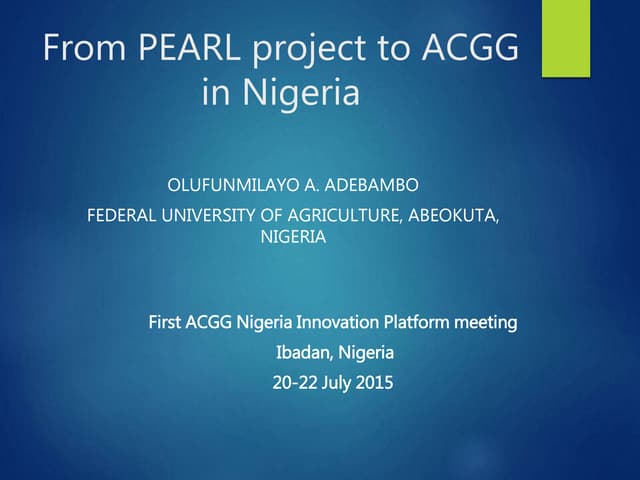 From PEARL project to ACGG in Nigeria

OLUFUNMILAYO A. ADEBAMBO

FEDERAL UNIVERSITY OF AGRICULTURE, ABEOKUTA, NIGERIA

First ACGG Nigeria Innovation Platform meeting

Ibadan, Nigeria

20-22 July 2015